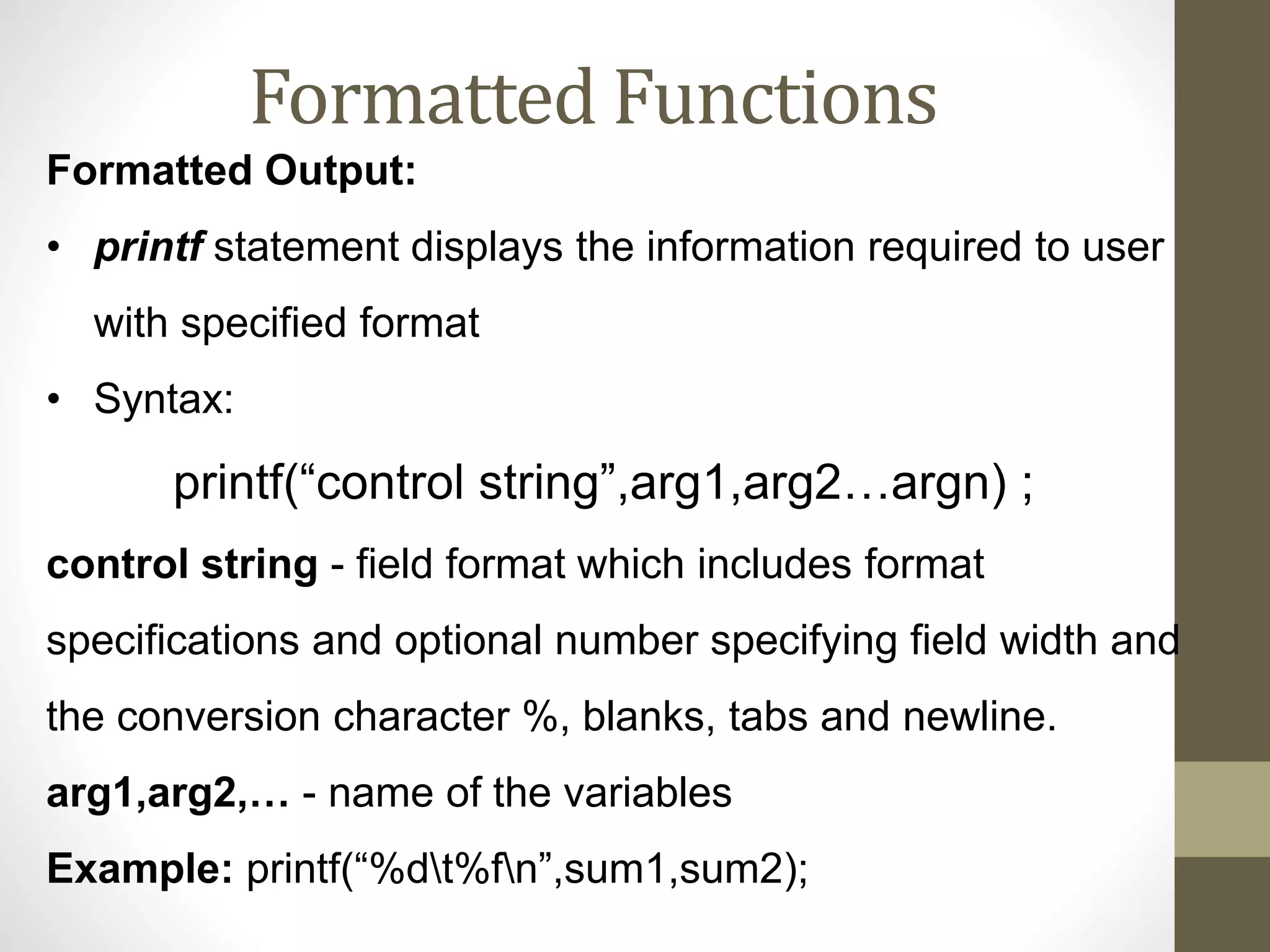 Formatted Functions

Formatted Output:

• printf statement displays the information required to user with specified format

• Syntax:

printf(“control string”,arg1,arg2…argn) ;

control string - field format which includes format specifications and optional number specifying field width and the conversion character %, blanks, tabs and newline.

arg1,arg2,… - name of the variables

Example: printf(“%d\t%f\n”,sum1,sum2);